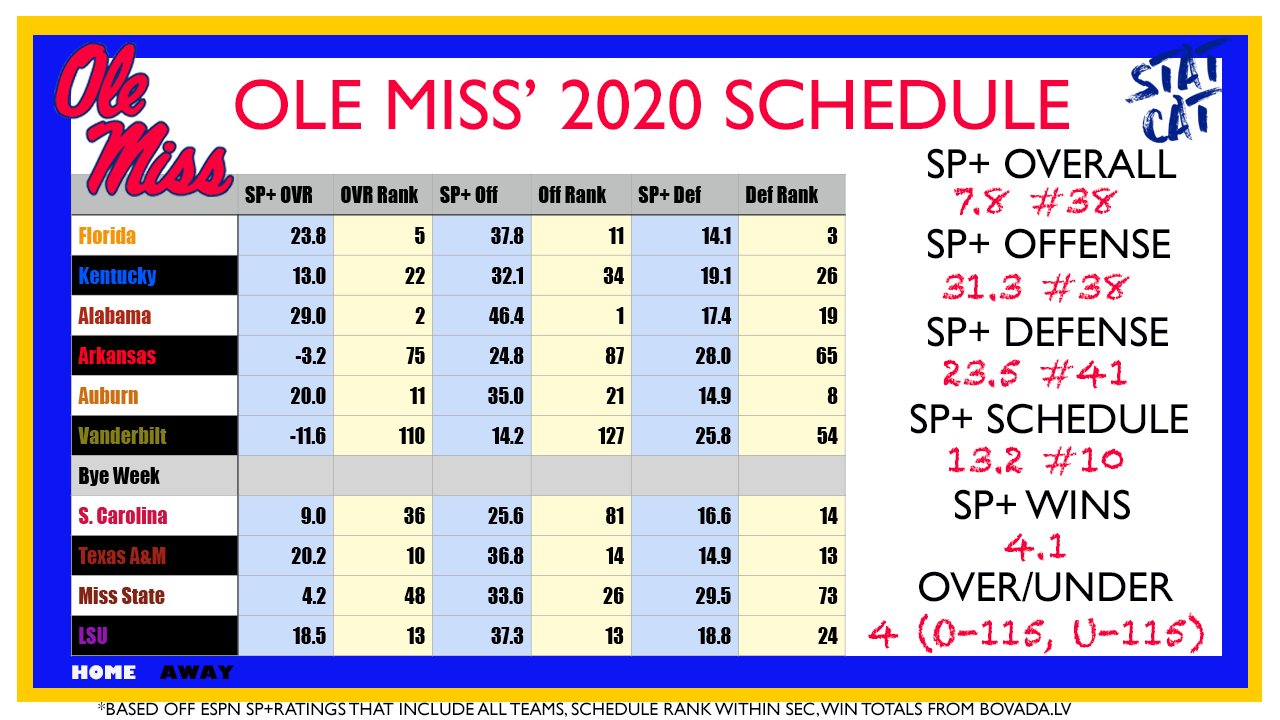 Ole Miss

OLE MISS' 2020 SCHEDULE

STAT CAT

| | SP+ OVR | OVR Rank | SP+ Off | Off Rank | SP+ Def | Def Rank |
|---|---|---|---|---|---|---|
| Florida | 23.8 | 5 | 37.8 | 11 | 14.1 | 3 |
| Kentucky | 13.0 | 22 | 32.1 | 34 | 19.1 | 26 |
| Alabama | 29.0 | 2 | 46.4 | 1 | 17.4 | 19 |
| Arkansas | -3.2 | 75 | 24.8 | 87 | 28.0 | 65 |
| Auburn | 20.0 | 11 | 35.0 | 21 | 14.9 | 8 |
| Vanderbilt | -11.6 | 110 | 14.2 | 127 | 25.8 | 54 |
| Bye Week | | | | | | |
| S. Carolina | 9.0 | 36 | 25.6 | 81 | 16.6 | 14 |
| Texas A&M | 20.2 | 10 | 36.8 | 14 | 14.9 | 13 |
| Miss State | 4.2 | 48 | 33.6 | 26 | 29.5 | 73 |
| LSU | 18.5 | 13 | 37.3 | 13 | 18.8 | 24 |

HOME AWAY

SP+ OVERALL
7.8 #38
SP+ OFFENSE
31.3 #38
SP+ DEFENSE
23.5 #41
SP+ SCHEDULE
13.2 #10
SP+ WINS
4.1
OVER/UNDER
4 (O-115, U-115)

*BASED OFF ESPN SP+RATINGS THAT INCLUDE ALL TEAMS, SCHEDULE RANK WITHIN SEC, WIN TOTALS FROM BOVADA.LV